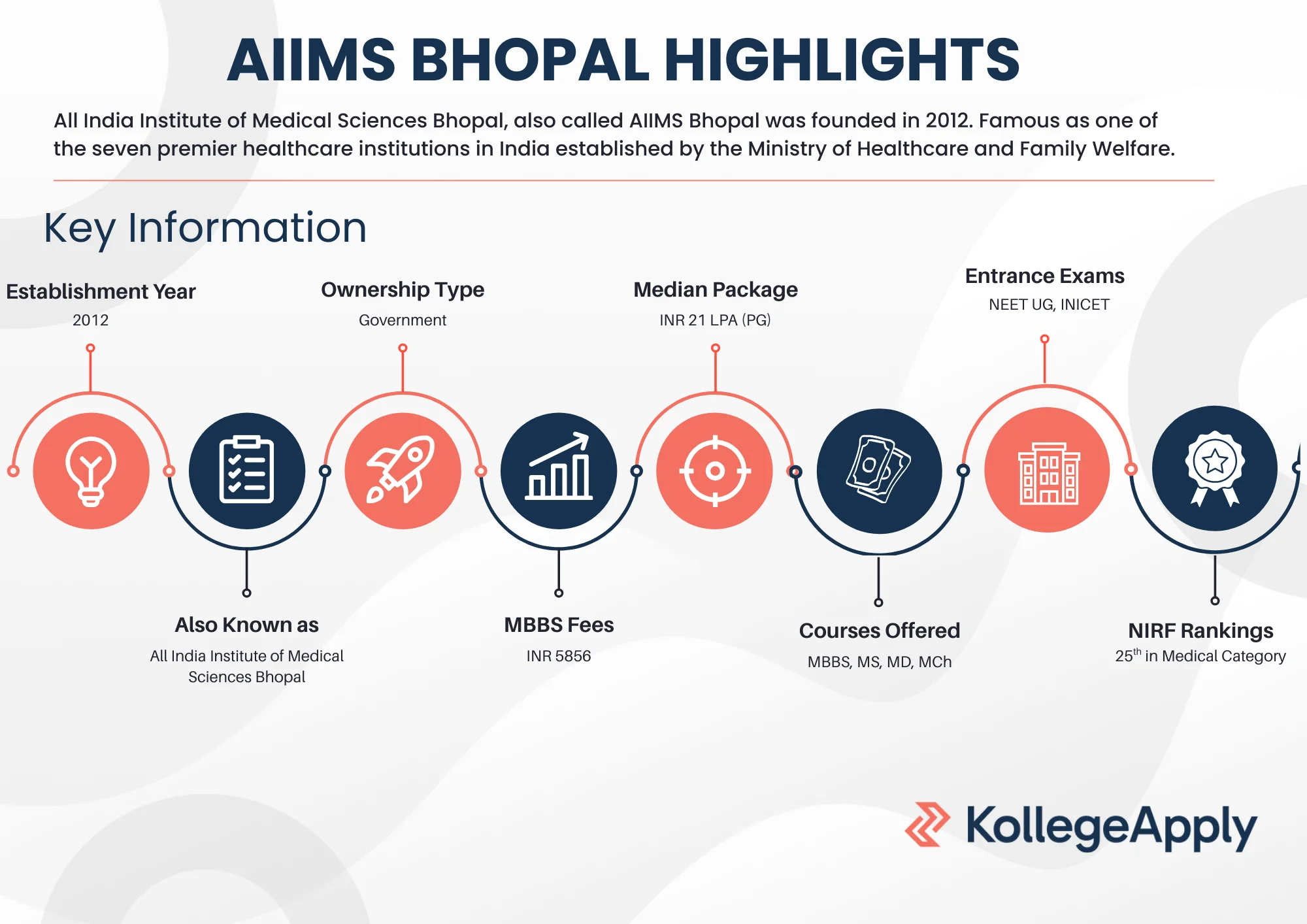 AIIMS BHOPAL HIGHLIGHTS

All India Institute of Medical Sciences Bhopal, also called AIIMS Bhopal was founded in 2012. Famous as one of the seven premier healthcare institutions in India established by the Ministry of Healthcare and Family Welfare.

Key Information

Establishment Year
2012

Also Known as
All India Institute of Medical Sciences Bhopal

Ownership Type
Government

MBBS Fees
INR 5856

Median Package
INR 21 LPA (PG)

Courses Offered
MBBS, MS, MD, MCh

Entrance Exams
NEET UG, INICET

NIRF Rankings
25$^{th}$ in Medical Category

KollegeApply